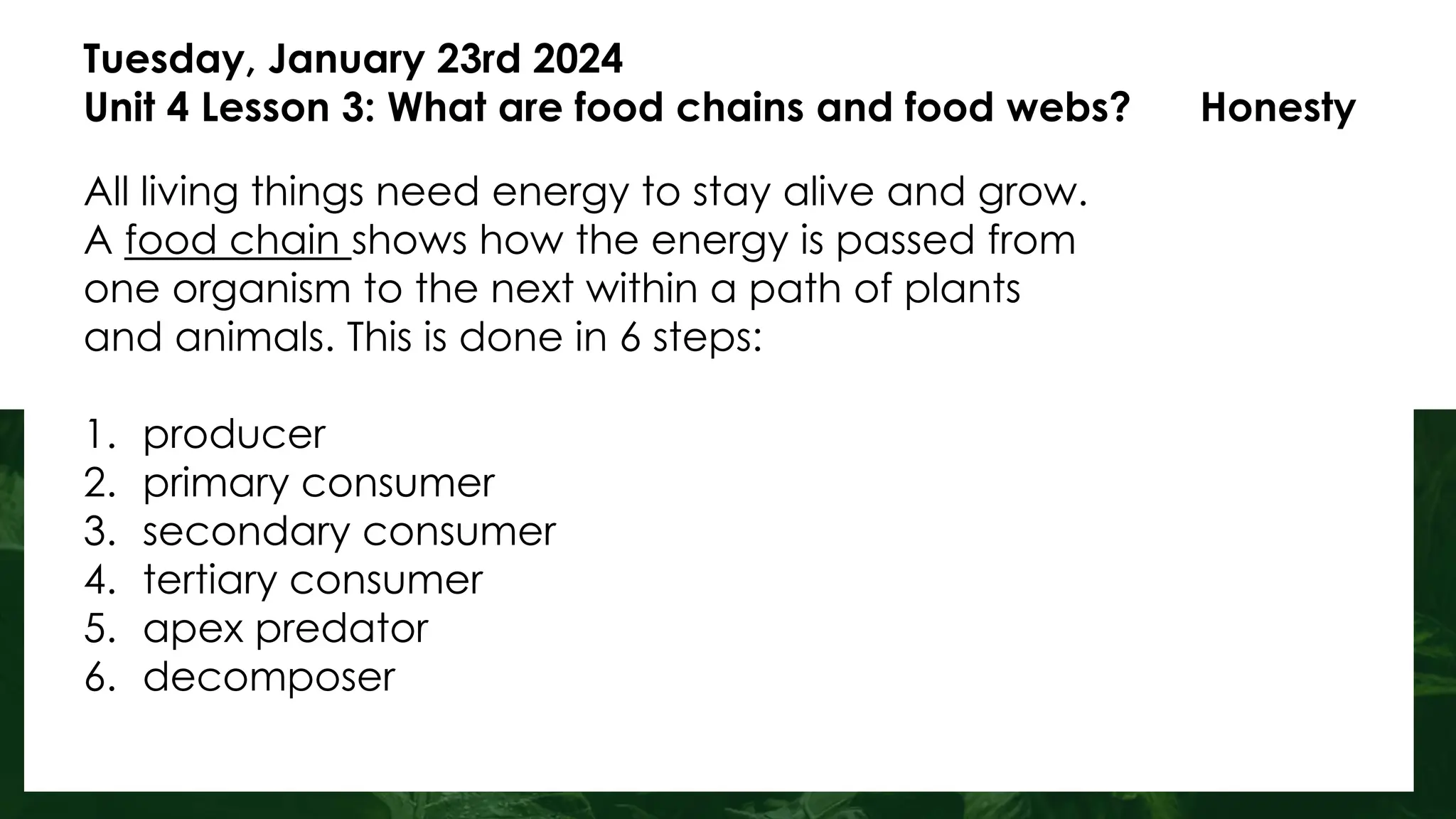 Tuesday, January 23rd 2024
Unit 4 Lesson 3: What are food chains and food webs? Honesty

All living things need energy to stay alive and grow. A food chain shows how the energy is passed from one organism to the next within a path of plants and animals. This is done in 6 steps:

1. producer
2. primary consumer
3. secondary consumer
4. tertiary consumer
5. apex predator
6. decomposer